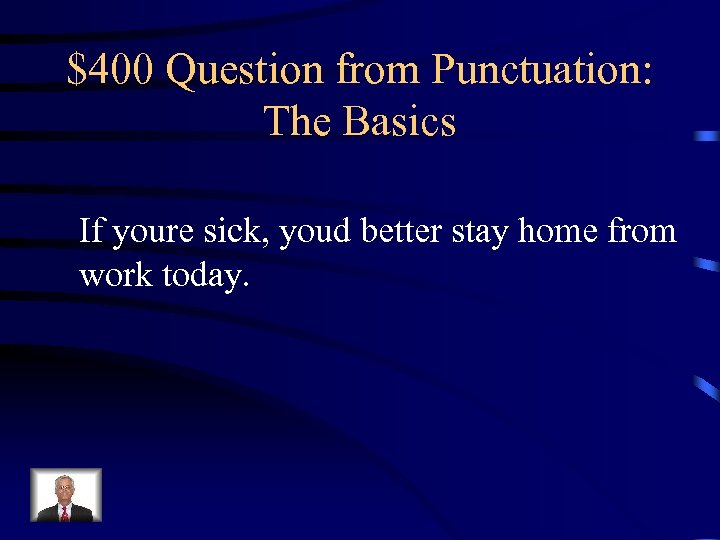 \$400 Question from Punctuation: The Basics

If youre sick, youd better stay home from work today.